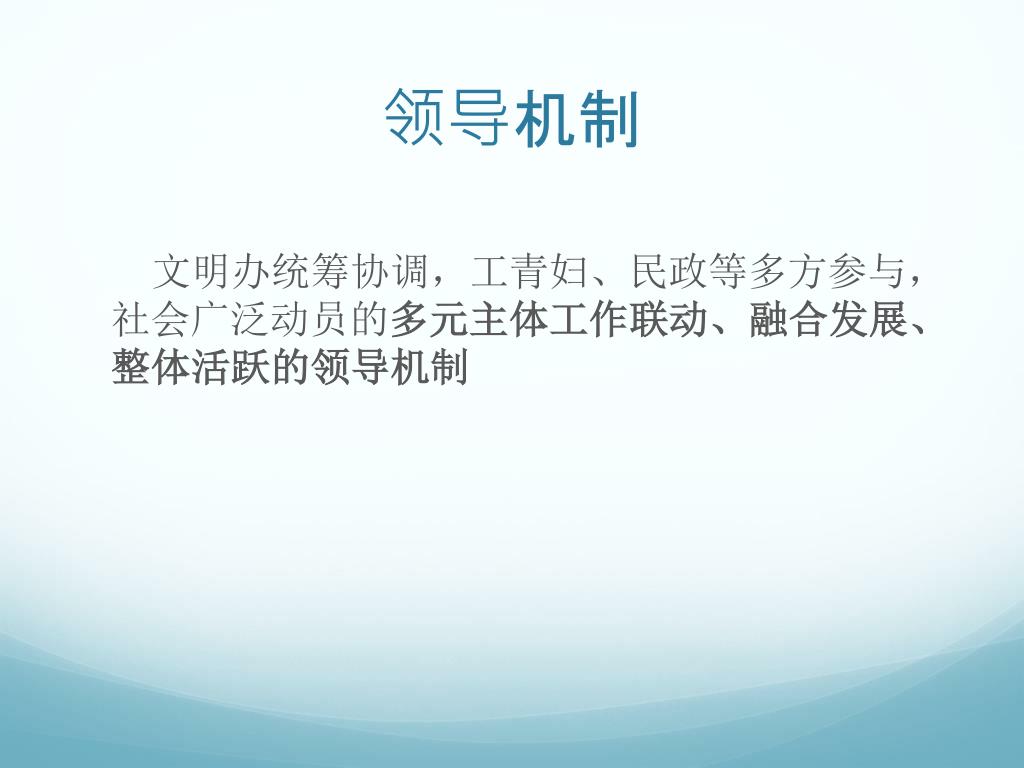 领导机制

文明办统筹协调，工青妇、民政等多方参与，社会广泛动员的多元主体工作联动、融合发展、整体活跃的领导机制